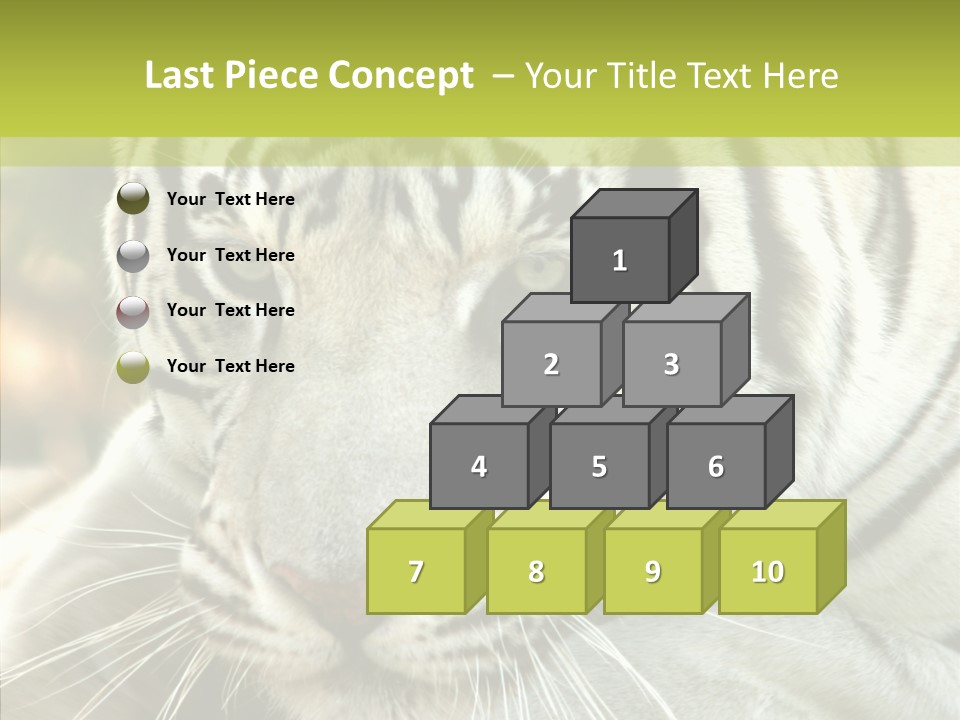 Last Piece Concept – Your Title Text Here

Your Text Here

Your Text Here

Your Text Here

Your Text Here

1

2

3

4

5

6

7

8

9

10